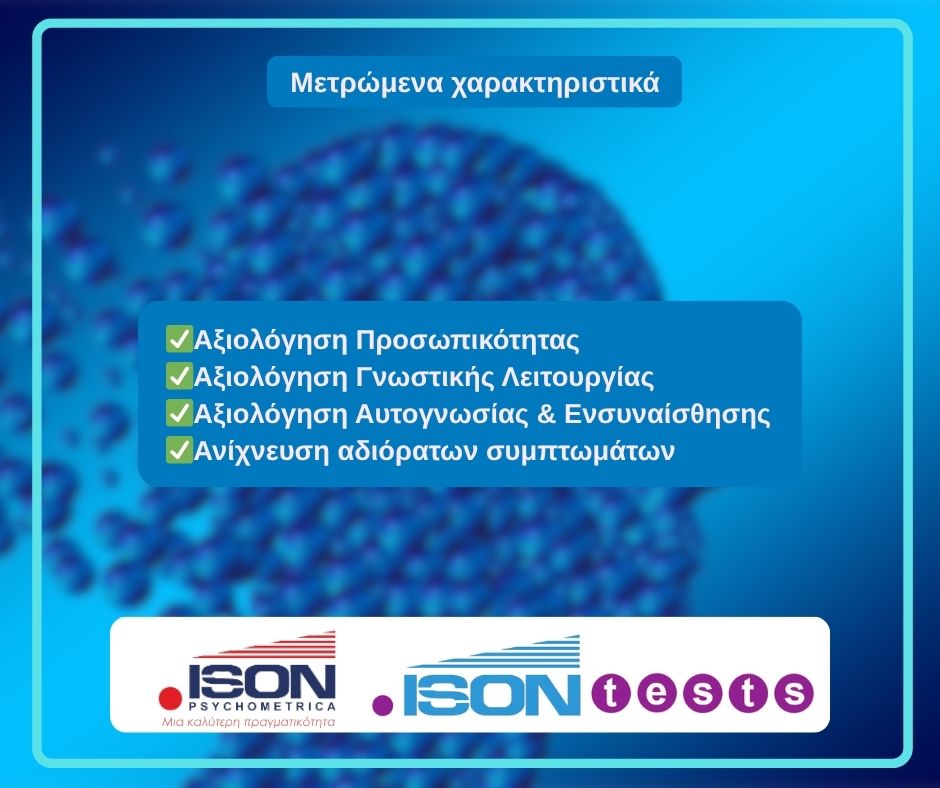 Μετρώμενα χαρακτηριστικά

✅Αξιολόγηση Προσωπικότητας
✅Αξιολόγηση Γνωστικής Λειτουργίας
✅Αξιολόγηση Αυτογνωσίας & Ενσυναίσθησης
✅Ανίχνευση αδιόρατων συμπτωμάτων

.ISON
PSYCHOMETRICA
Μια καλύτερη πραγματικότητα

.ISON tests